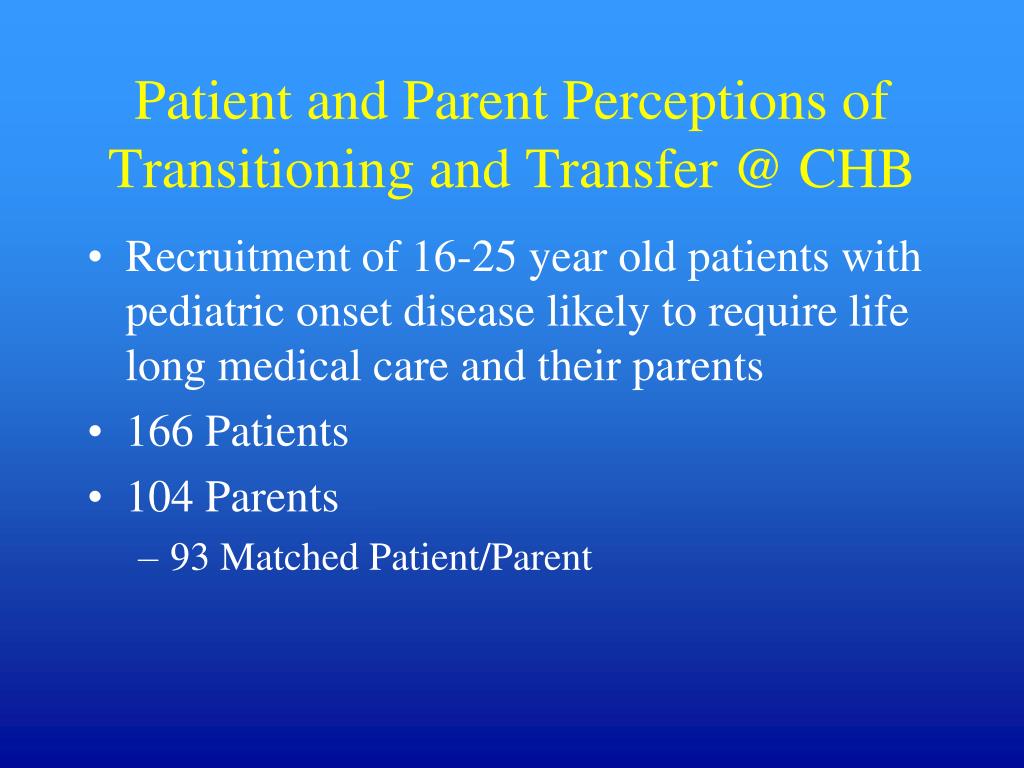 Patient and Parent Perceptions of Transitioning and Transfer @ CHB

• Recruitment of 16-25 year old patients with pediatric onset disease likely to require life long medical care and their parents
• 166 Patients
• 104 Parents
– 93 Matched Patient/Parent